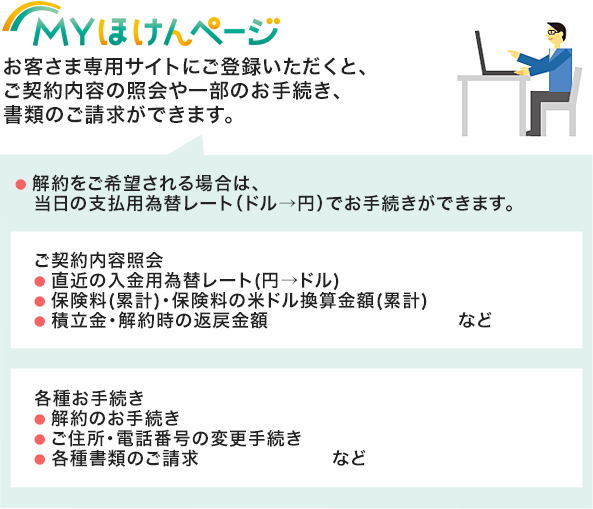 MYほけんページ

お客さま専用サイトにご登録いただくと、ご契約内容の照会や一部のお手続き、書類のご請求ができます。

● 解約をご希望される場合は、当日の支払用為替レート（ドル→円）でお手続きができます。

ご契約内容照会
● 直近の入金用為替レート(円→ドル)
● 保険料(累計)・保険料の米ドル換算金額(累計)
● 積立金・解約時の返戻金額　など

各種お手続き
● 解約のお手続き
● ご住所・電話番号の変更手続き
● 各種書類のご請求　など